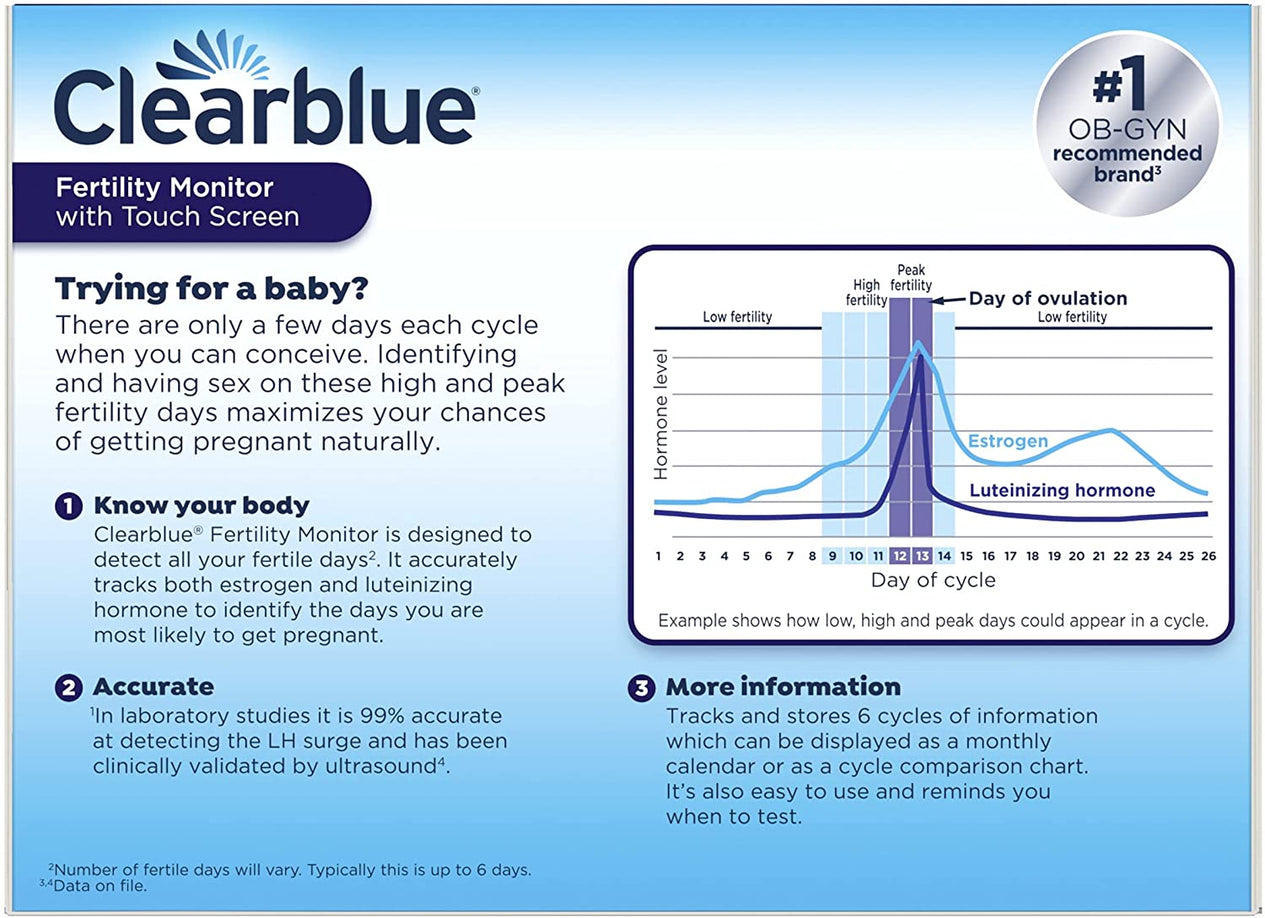 Clearblue®

Fertility Monitor
with Touch Screen

#1 OB-GYN recommended brand$^3$

Trying for a baby?
There are only a few days each cycle when you can conceive. Identifying and having sex on these high and peak fertility days maximizes your chances of getting pregnant naturally.

1 Know your body
Clearblue® Fertility Monitor is designed to detect all your fertile days$^2$. It accurately tracks both estrogen and luteinizing hormone to identify the days you are most likely to get pregnant.

2 Accurate
$^1$In laboratory studies it is 99% accurate at detecting the LH surge and has been clinically validated by ultrasound$^4$.

Low fertility
High fertility
Peak fertility
Day of ovulation
Low fertility
Hormone level
Estrogen
Luteinizing hormone
1 2 3 4 5 6 7 8 9 10 11 12 13 14 15 16 17 18 19 20 21 22 23 24 25 26
Day of cycle
Example shows how low, high and peak days could appear in a cycle.

3 More information
Tracks and stores 6 cycles of information which can be displayed as a monthly calendar or as a cycle comparison chart. It's also easy to use and reminds you when to test.

$^2$Number of fertile days will vary. Typically this is up to 6 days.
$^{3,4}$Data on file.